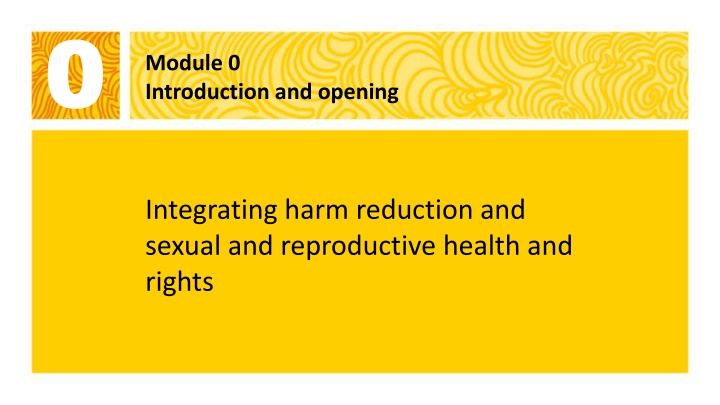 0

Module 0
Introduction and opening

Integrating harm reduction and sexual and reproductive health and rights